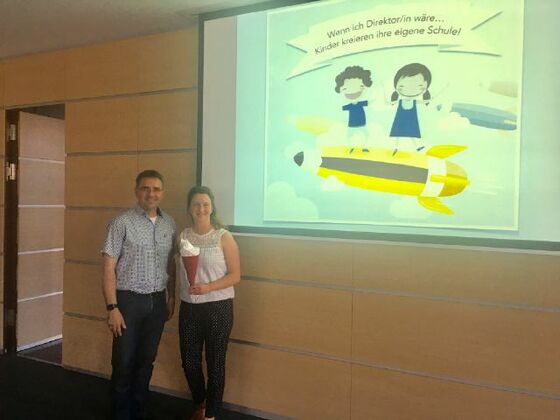 Wenn ich Direktor/in wäre...
Kinder kreieren ihre eigene Schule!